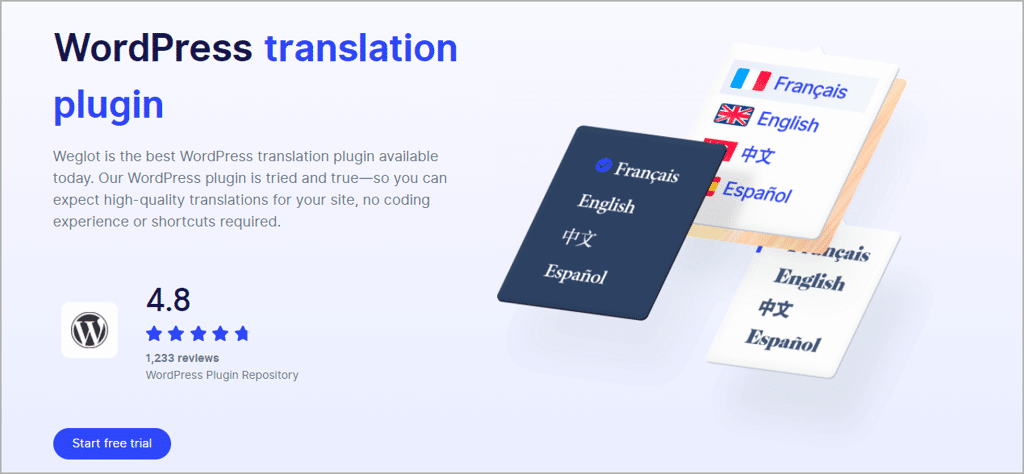 WordPress translation plugin

Weglot is the best WordPress translation plugin available today. Our WordPress plugin is tried and true—so you can expect high-quality translations for your site, no coding experience or shortcuts required.

4.8

1,233 reviews
WordPress Plugin Repository

Start free trial

Français
English
中文
Español

Français
English
中文
Español

Français
English
中文
Español